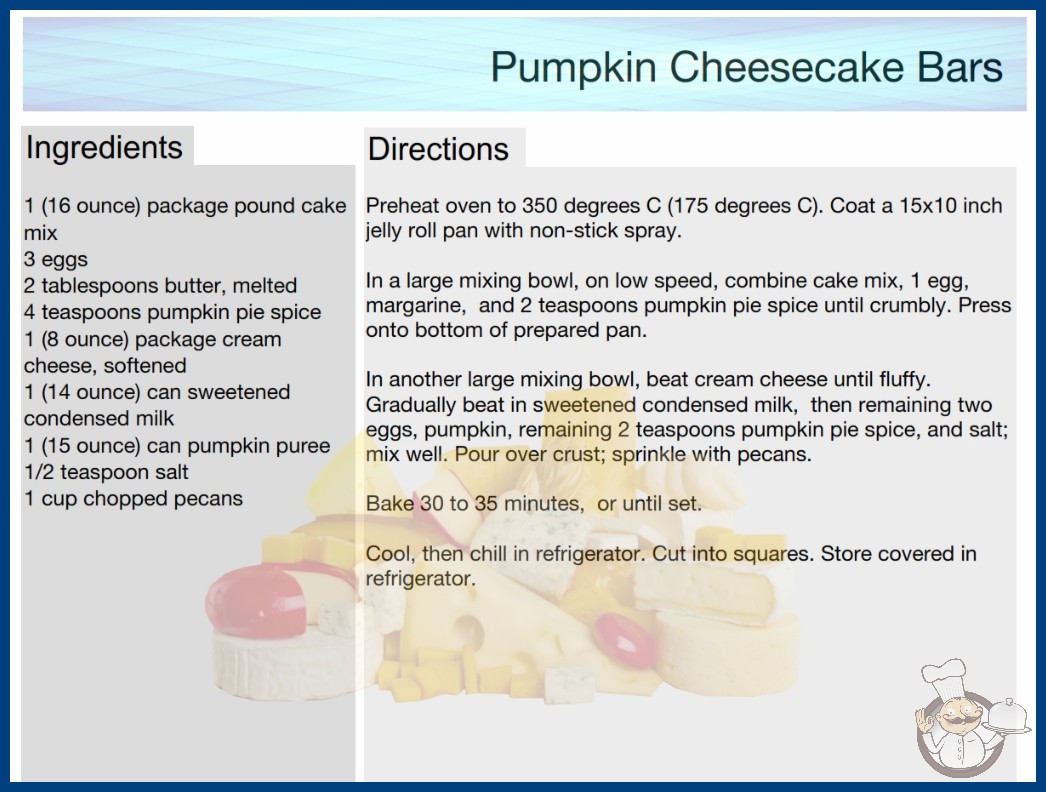 Pumpkin Cheesecake Bars

Ingredients

1 (16 ounce) package pound cake mix
3 eggs
2 tablespoons butter, melted
4 teaspoons pumpkin pie spice
1 (8 ounce) package cream cheese, softened
1 (14 ounce) can sweetened condensed milk
1 (15 ounce) can pumpkin puree
1/2 teaspoon salt
1 cup chopped pecans

Directions

Preheat oven to 350 degrees C (175 degrees C). Coat a 15x10 inch jelly roll pan with non-stick spray.

In a large mixing bowl, on low speed, combine cake mix, 1 egg, margarine, and 2 teaspoons pumpkin pie spice until crumbly. Press onto bottom of prepared pan.

In another large mixing bowl, beat cream cheese until fluffy. Gradually beat in sweetened condensed milk, then remaining two eggs, pumpkin, remaining 2 teaspoons pumpkin pie spice, and salt; mix well. Pour over crust; sprinkle with pecans.

Bake 30 to 35 minutes, or until set.

Cool, then chill in refrigerator. Cut into squares. Store covered in refrigerator.